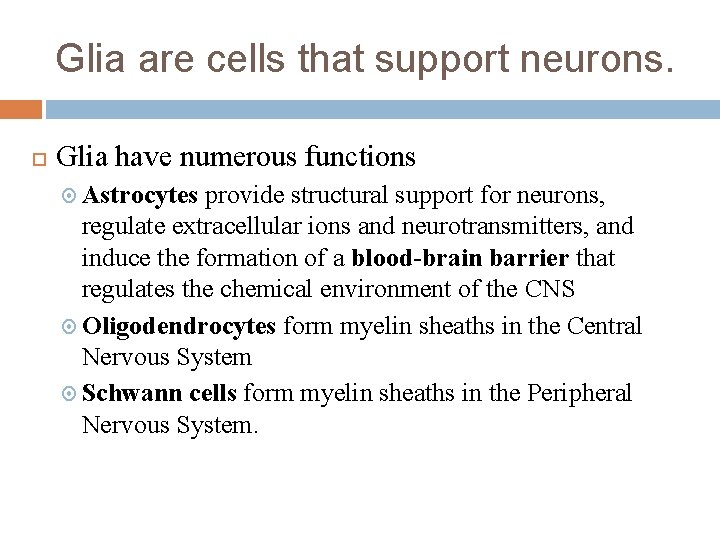 Glia are cells that support neurons.

Glia have numerous functions

Astrocytes provide structural support for neurons, regulate extracellular ions and neurotransmitters, and induce the formation of a blood-brain barrier that regulates the chemical environment of the CNS

Oligodendrocytes form myelin sheaths in the Central Nervous System

Schwann cells form myelin sheaths in the Peripheral Nervous System.